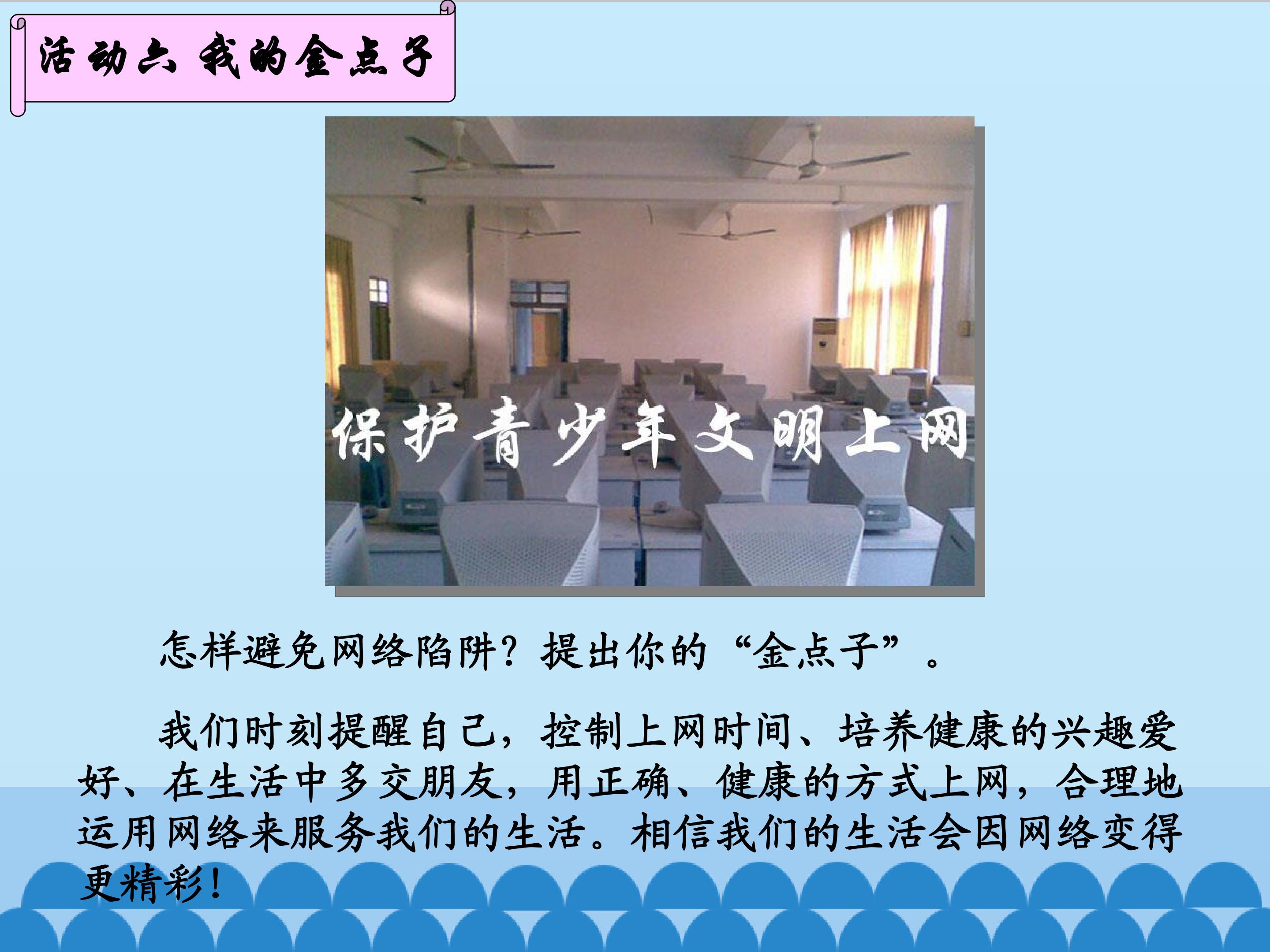 活动六 我的金点子

保护青少年文明上网

怎样避免网络陷阱？提出你的“金点子”。

我们时刻提醒自己，控制上网时间、培养健康的兴趣爱好、在生活中多交朋友，用正确、健康的方式上网，合理地运用网络来服务我们的生活。相信我们的生活会因网络变得更精彩！